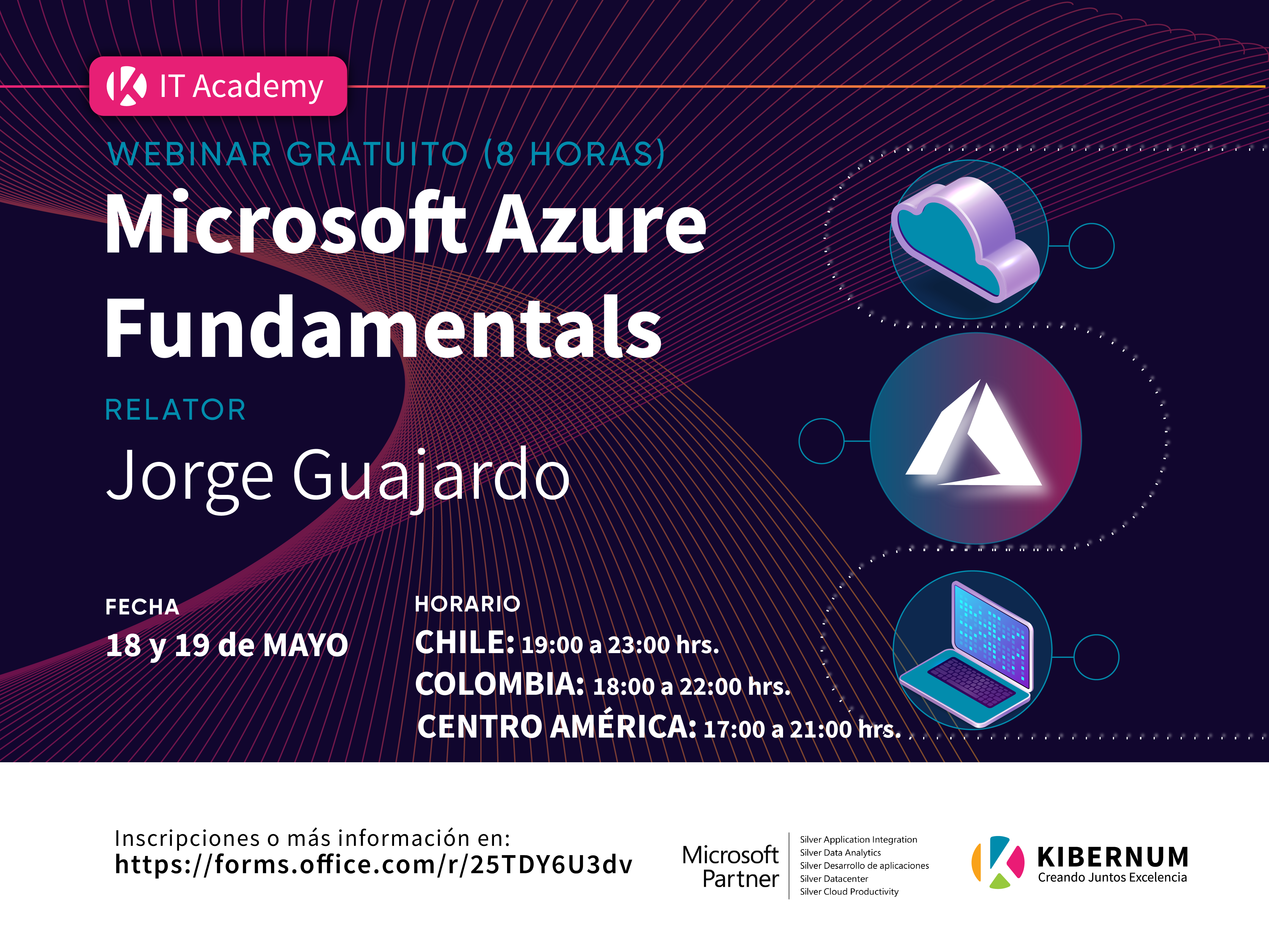 IT Academy

WEBINAR GRATUITO (8 HORAS)

Microsoft Azure Fundamentals

RELATOR

Jorge Guajardo

FECHA
18 y 19 de MAYO

HORARIO
CHILE: 19:00 a 23:00 hrs.
COLOMBIA: 18:00 a 22:00 hrs.
CENTRO AMÉRICA: 17:00 a 21:00 hrs.

Inscripciones o más información en:
https://forms.office.com/r/25TDY6U3dv

Microsoft Partner

Silver Application Integration
Silver Data Analytics
Silver Desarrollo de aplicaciones
Silver Datacenter
Silver Cloud Productivity

KIBERNUM
Creando Juntos Excelencia